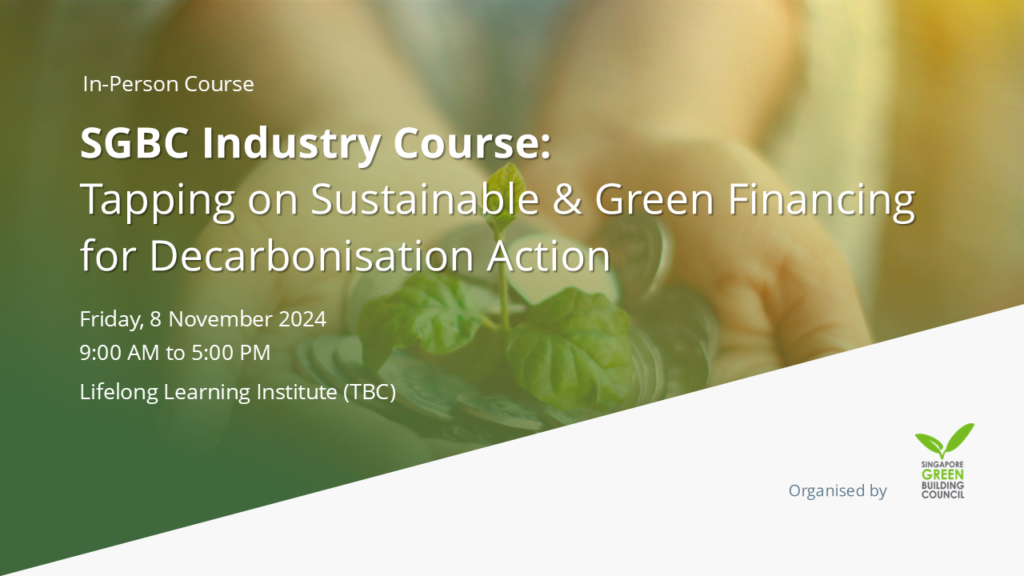 In-Person Course

SGBC Industry Course:
Tapping on Sustainable & Green Financing for Decarbonisation Action

Friday, 8 November 2024
9:00 AM to 5:00 PM
Lifelong Learning Institute (TBC)

Organised by

SINGAPORE
GREEN
BUILDING
COUNCIL